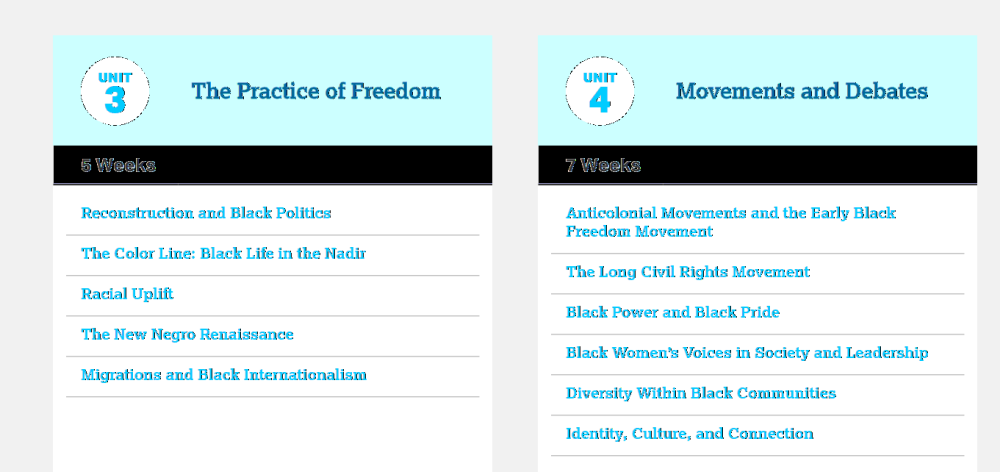 UNIT 3

The Practice of Freedom

5 Weeks

Reconstruction and Black Politics

The Color Line: Black Life in the Nadir

Racial Uplift

The New Negro Renaissance

Migrations and Black Internationalism

UNIT 4

Movements and Debates

7 Weeks

Anticolonial Movements and the Early Black Freedom Movement

The Long Civil Rights Movement

Black Power and Black Pride

Black Women's Voices in Society and Leadership

Diversity Within Black Communities

Identity, Culture, and Connection